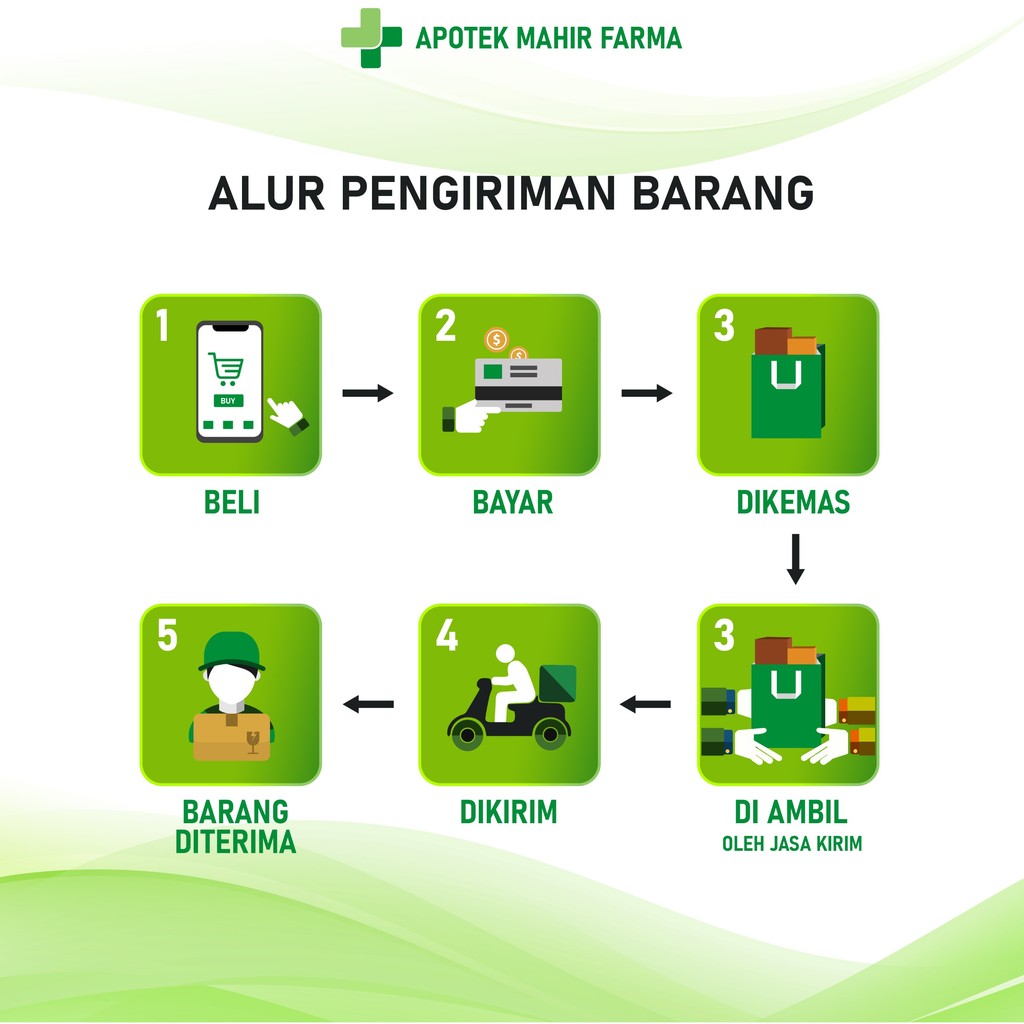 APOTEK MAHIR FARMA

ALUR PENGIRIMAN BARANG

1
BUY
BELI

2
BAYAR

3
DIKEMAS

3
DI AMBIL
OLEH JASA KIRIM

4
DIKIRIM

5
BARANG DITERIMA